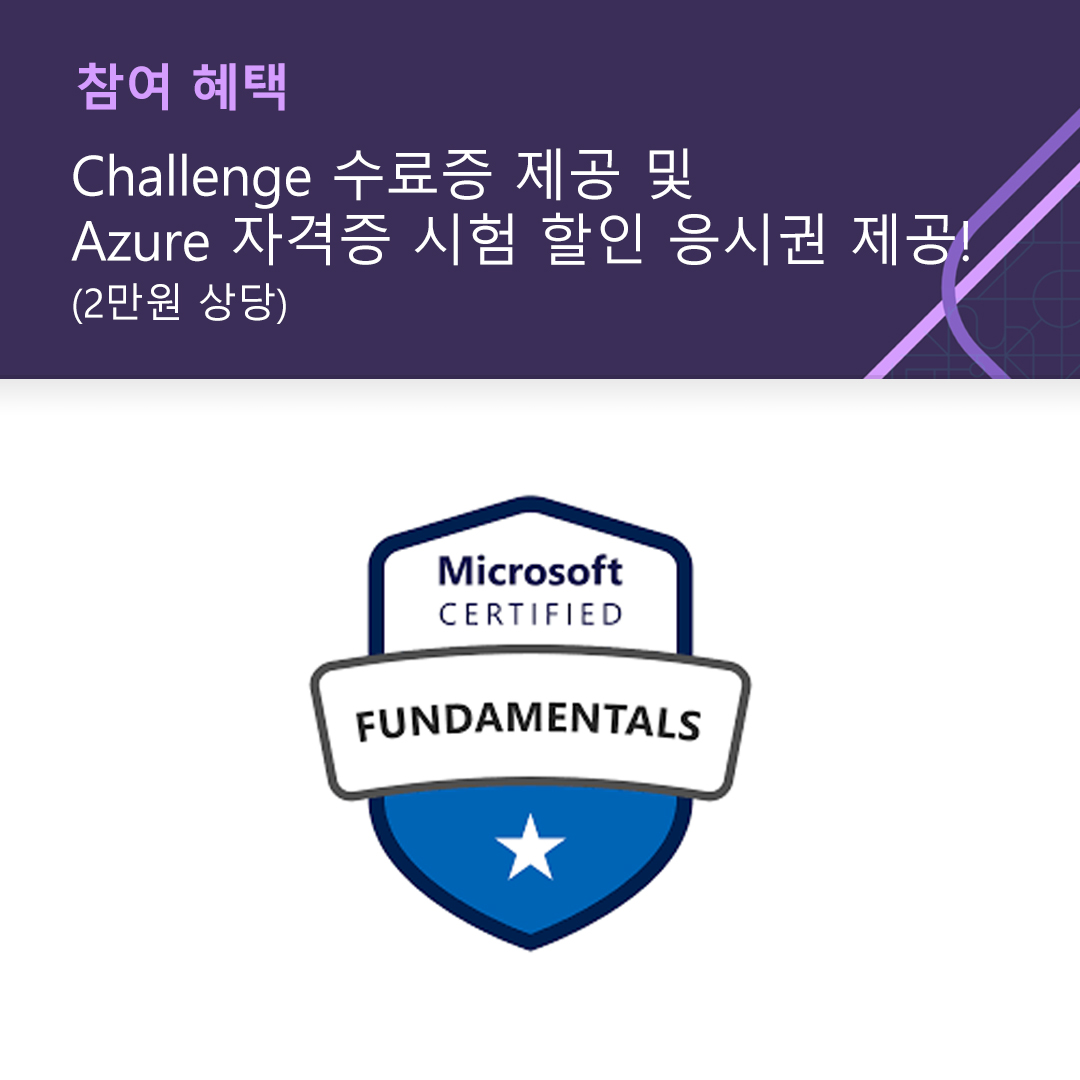 참여 혜택

Challenge 수료증 제공 및
Azure 자격증 시험 할인 응시권 제공!
(2만원 상당)

Microsoft
CERTIFIED
FUNDAMENTALS